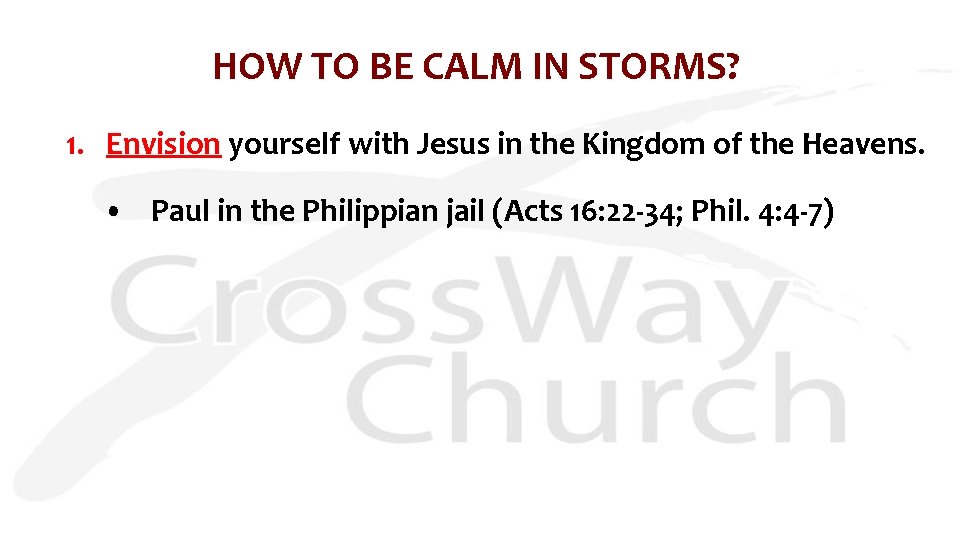 HOW TO BE CALM IN STORMS?

1. Envision yourself with Jesus in the Kingdom of the Heavens.

• Paul in the Philippian jail (Acts 16:22-34; Phil. 4:4-7)

CrossWay Church